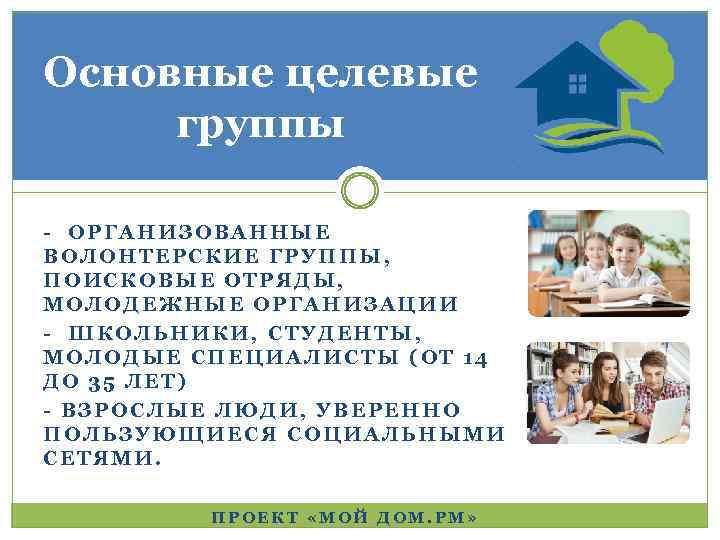 Основные целевые группы

- ОРГАНИЗОВАННЫЕ ВОЛОНТЕРСКИЕ ГРУППЫ, ПОИСКОВЫЕ ОТРЯДЫ, МОЛОДЕЖНЫЕ ОРГАНИЗАЦИИ

- ШКОЛЬНИКИ, СТУДЕНТЫ, МОЛОДЫЕ СПЕЦИАЛИСТЫ (ОТ 14 ДО 35 ЛЕТ)

- ВЗРОСЛЫЕ ЛЮДИ, УВЕРЕННО ПОЛЬЗУЮЩИЕСЯ СОЦИАЛЬНЫМИ СЕТЯМИ.

ПРОЕКТ «МОЙ ДОМ.РМ»